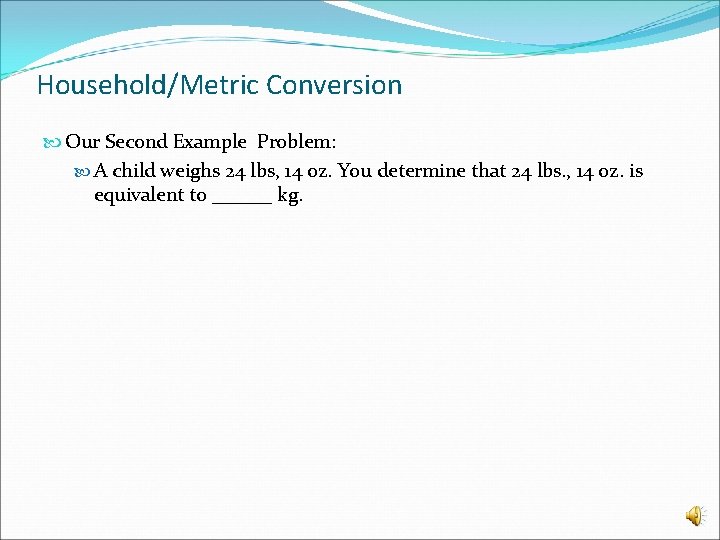 Household/Metric Conversion

Our Second Example Problem:

A child weighs 24 lbs, 14 oz. You determine that 24 lbs., 14 oz. is equivalent to ______ kg.